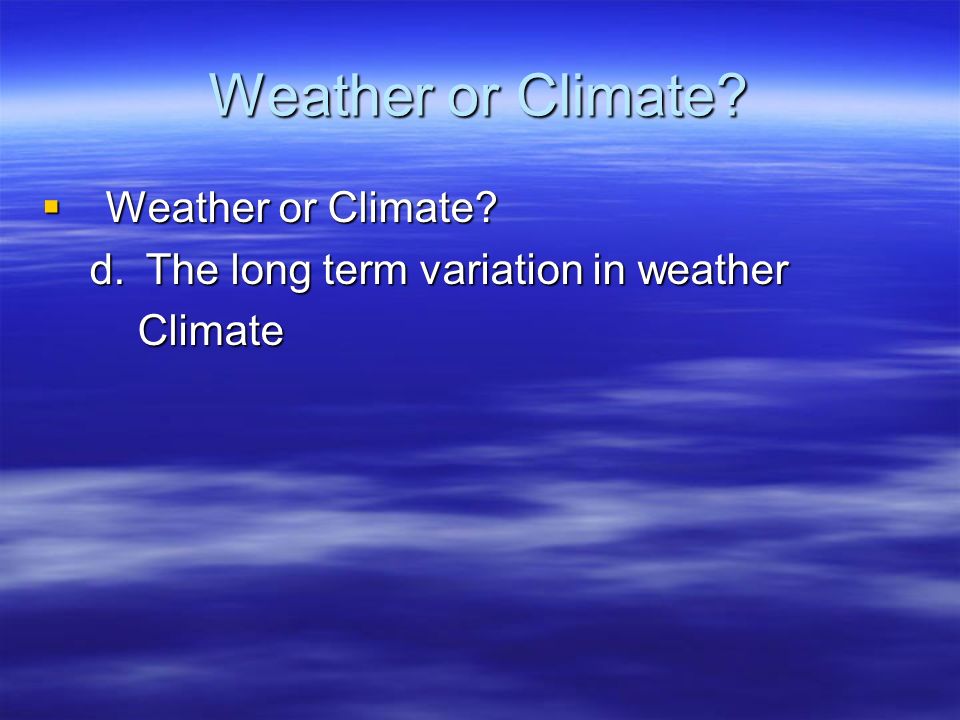 Weather or Climate?

▪ Weather or Climate?

d. The long term variation in weather

Climate